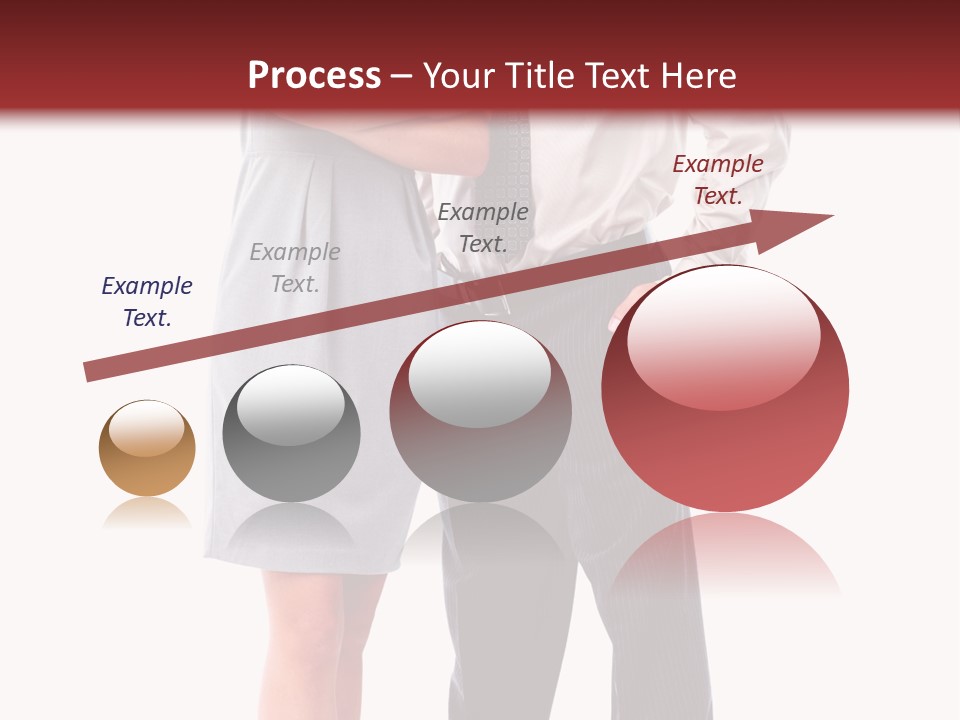 Process – Your Title Text Here

Example Text.

Example Text.

Example Text.

Example Text.